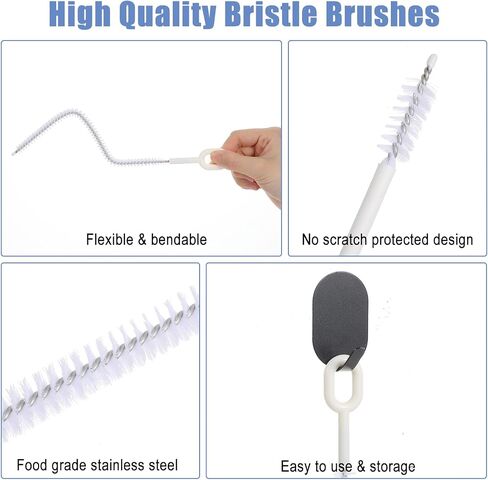 High Quality Bristle Brushes

Flexible & bendable

No scratch protected design

Food grade stainless steel

Easy to use & storage